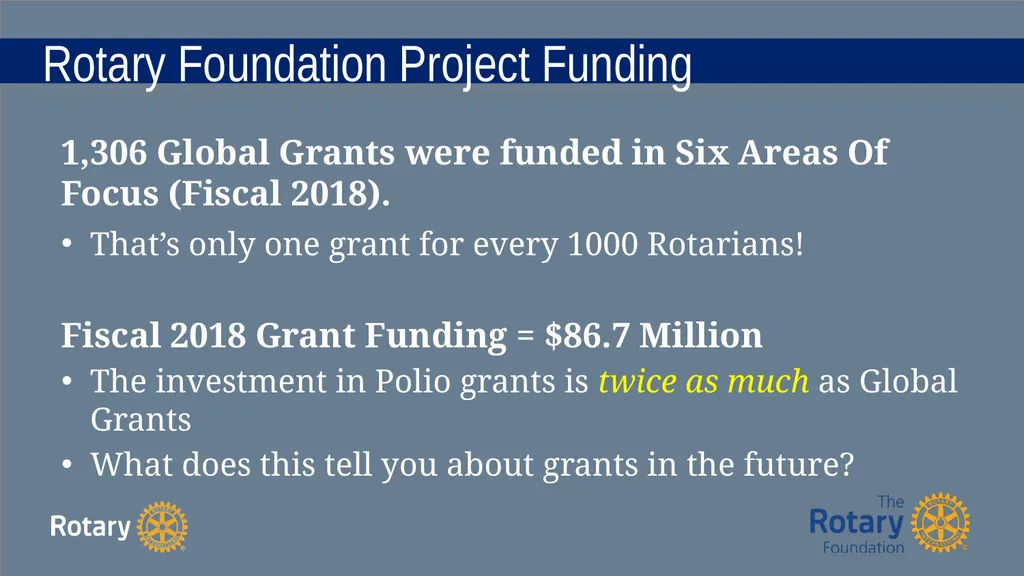 Rotary Foundation Project Funding

1,306 Global Grants were funded in Six Areas Of Focus (Fiscal 2018).

• That's only one grant for every 1000 Rotarians!

Fiscal 2018 Grant Funding = $86.7 Million

• The investment in Polio grants is twice as much as Global Grants

• What does this tell you about grants in the future?

Rotary

The Rotary Foundation